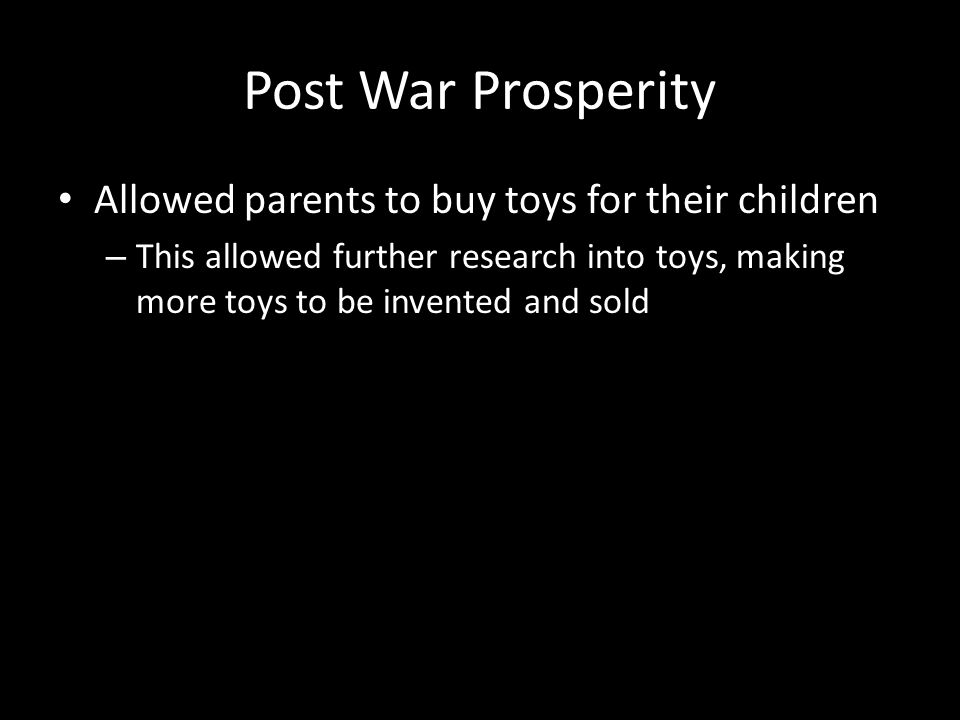 Post War Prosperity

• Allowed parents to buy toys for their children
– This allowed further research into toys, making more toys to be invented and sold